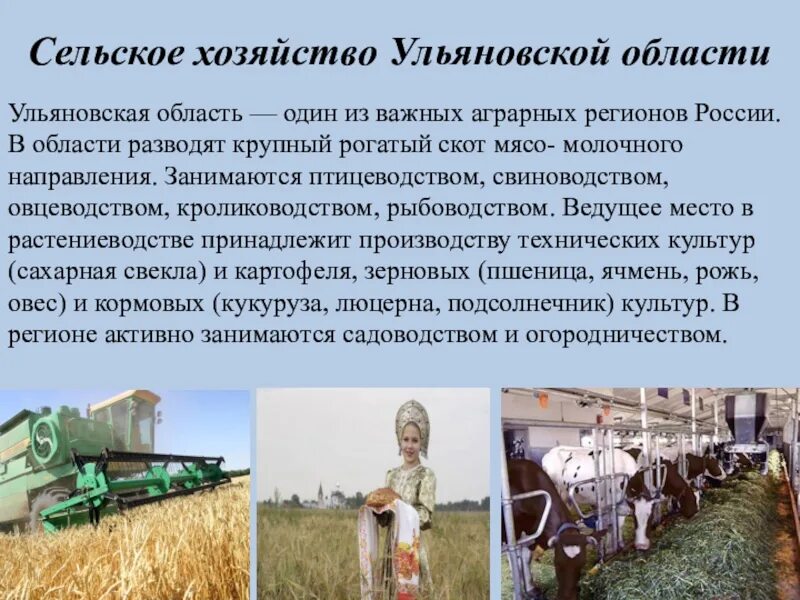 Сельское хозяйство Ульяновской области

Ульяновская область — один из важных аграрных регионов России. В области разводят крупный рогатый скот мясо- молочного направления. Занимаются птицеводством, свиноводством, овцеводством, кролиководством, рыбоводством. Ведущее место в растениеводстве принадлежит производству технических культур (сахарная свекла) и картофеля, зерновых (пшеница, ячмень, рожь, овес) и кормовых (кукуруза, люцерна, подсолнечник) культур. В регионе активно занимаются садоводством и огородничеством.